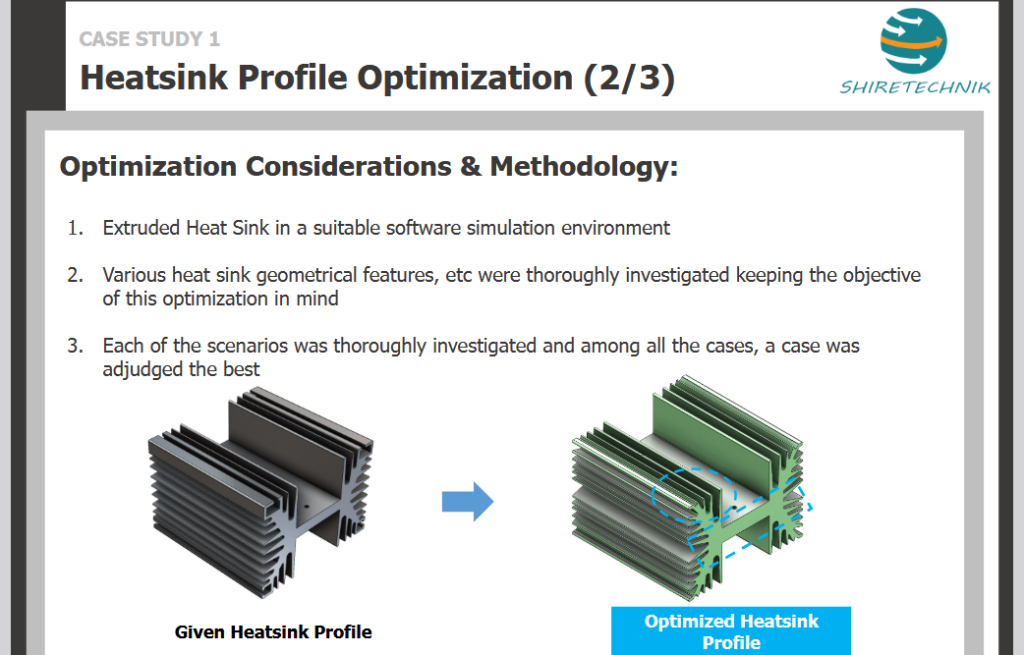 CASE STUDY 1
Heatsink Profile Optimization (2/3)

SHIRETECHNIK

Optimization Considerations & Methodology:

1. Extruded Heat Sink in a suitable software simulation environment

2. Various heat sink geometrical features, etc were thoroughly investigated keeping the objective of this optimization in mind

3. Each of the scenarios was thoroughly investigated and among all the cases, a case was adjudged the best

Given Heatsink Profile

Optimized Heatsink Profile